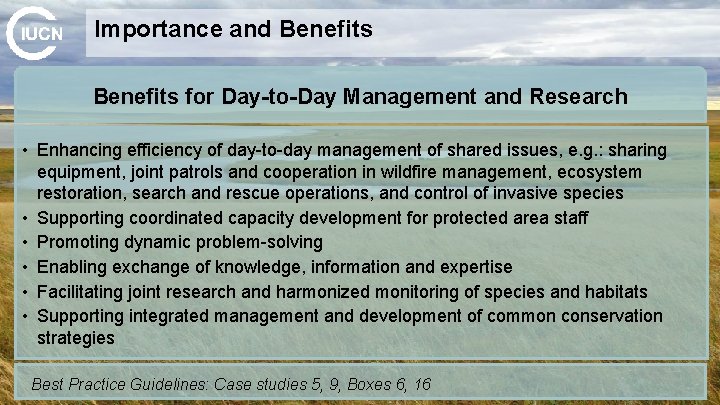 IUCN

Importance and Benefits

Benefits for Day-to-Day Management and Research

• Enhancing efficiency of day-to-day management of shared issues, e.g.: sharing equipment, joint patrols and cooperation in wildfire management, ecosystem restoration, search and rescue operations, and control of invasive species
• Supporting coordinated capacity development for protected area staff
• Promoting dynamic problem-solving
• Enabling exchange of knowledge, information and expertise
• Facilitating joint research and harmonized monitoring of species and habitats
• Supporting integrated management and development of common conservation strategies

Best Practice Guidelines: Case studies 5, 9, Boxes 6, 16